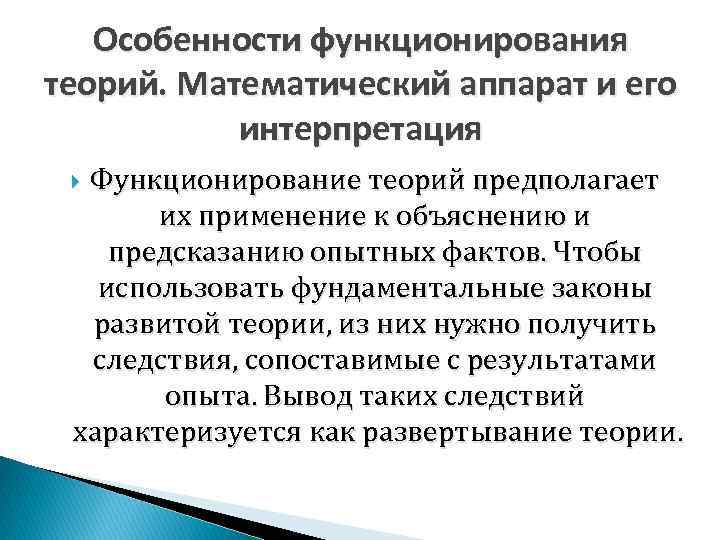 Особенности функционирования теорий. Математический аппарат и его интерпретация

Функционирование теорий предполагает их применение к объяснению и предсказанию опытных фактов. Чтобы использовать фундаментальные законы развитой теории, из них нужно получить следствия, сопоставимые с результатами опыта. Вывод таких следствий характеризуется как развертывание теории.